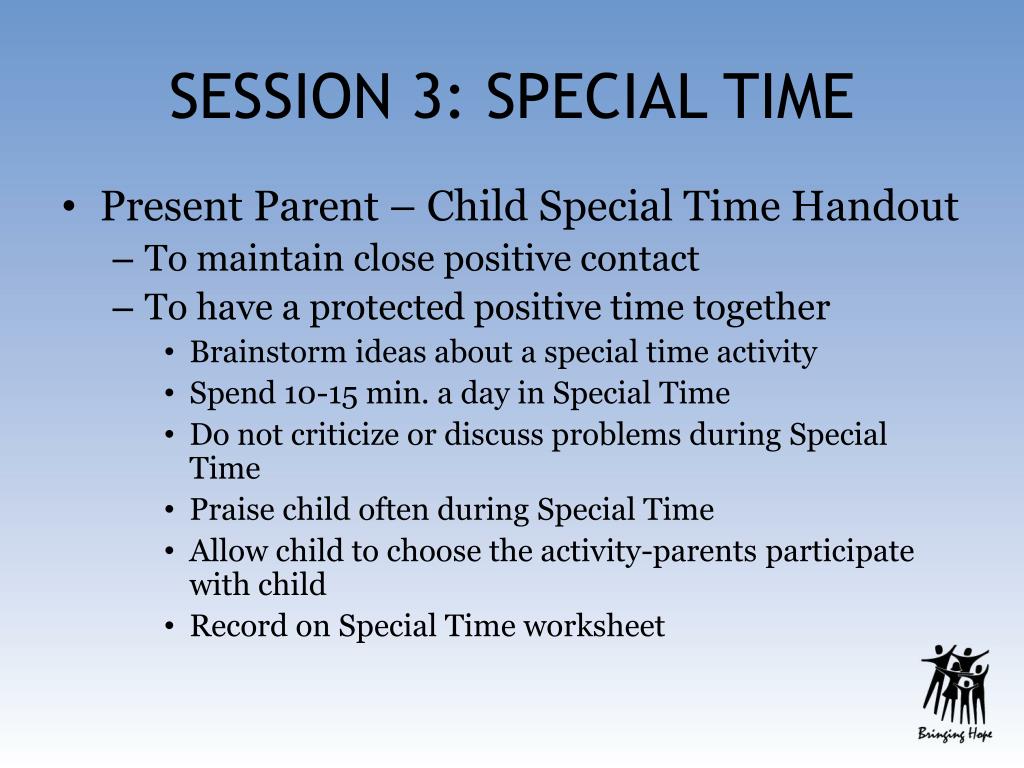 SESSION 3: SPECIAL TIME

• Present Parent – Child Special Time Handout
– To maintain close positive contact
– To have a protected positive time together
• Brainstorm ideas about a special time activity
• Spend 10-15 min. a day in Special Time
• Do not criticize or discuss problems during Special Time
• Praise child often during Special Time
• Allow child to choose the activity-parents participate with child
• Record on Special Time worksheet

Bringing Hope